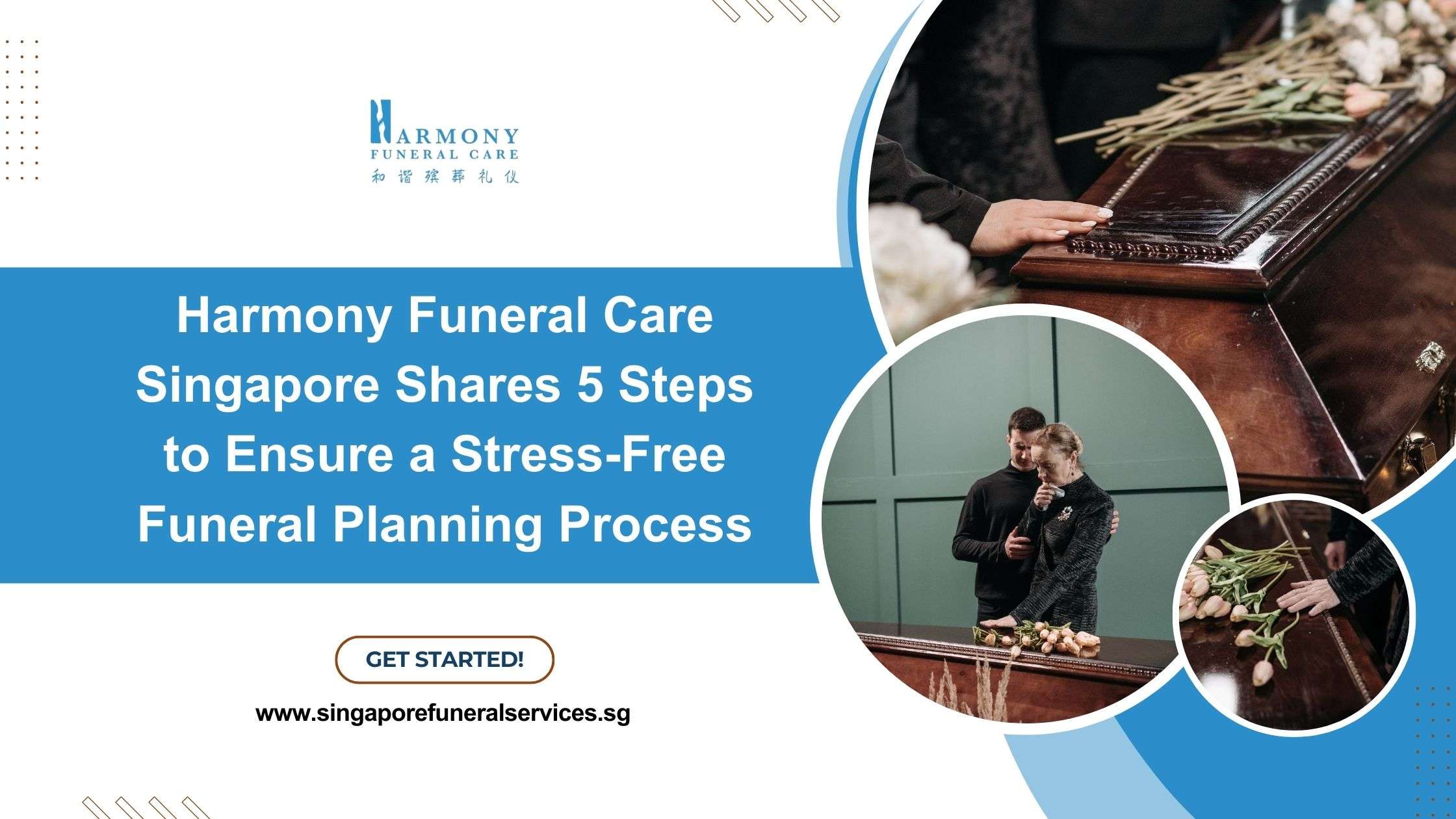 HARMONY
FUNERAL CARE
和谐殡葬礼仪

Harmony Funeral Care Singapore Shares 5 Steps to Ensure a Stress-Free Funeral Planning Process

GET STARTED!

www.singaporefuneralservices.sg